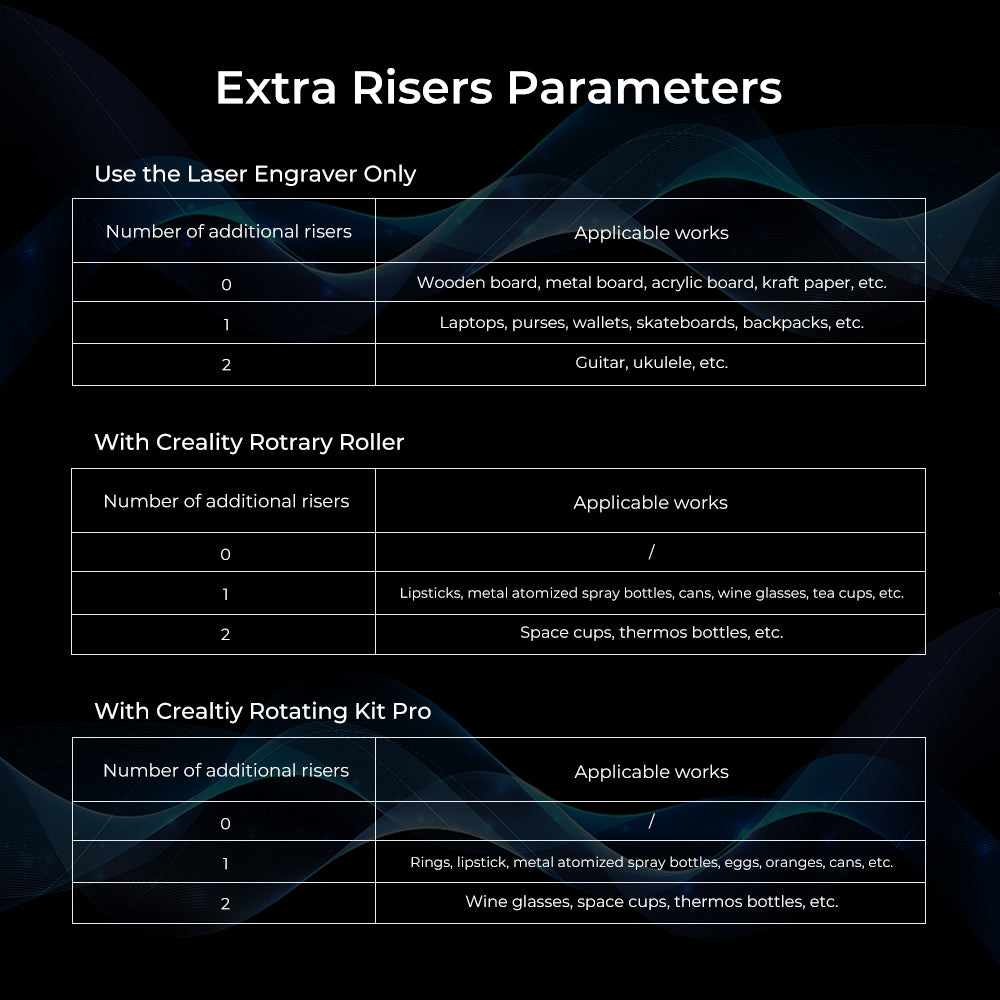 Extra Risers Parameters

Use the Laser Engraver Only

| Number of additional risers | Applicable works |
|---|---|
| 0 | Wooden board, metal board, acrylic board, kraft paper, etc. |
| 1 | Laptops, purses, wallets, skateboards, backpacks, etc. |
| 2 | Guitar, ukulele, etc. |

With Creality Rotrary Roller

| Number of additional risers | Applicable works |
|---|---|
| 0 | / |
| 1 | Lipsticks, metal atomized spray bottles, cans, wine glasses, tea cups, etc. |
| 2 | Space cups, thermos bottles, etc. |

With Crealtiy Rotating Kit Pro

| Number of additional risers | Applicable works |
|---|---|
| 0 | / |
| 1 | Rings, lipstick, metal atomized spray bottles, eggs, oranges, cans, etc. |
| 2 | Wine glasses, space cups, thermos bottles, etc. |